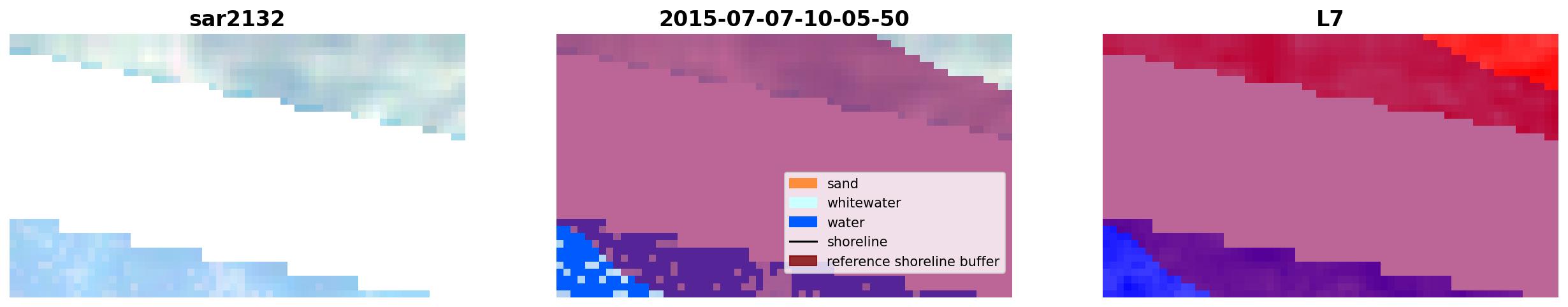 sar2132

2015-07-07-10-05-50

sand
whitewater
water
shoreline
reference shoreline buffer

L7